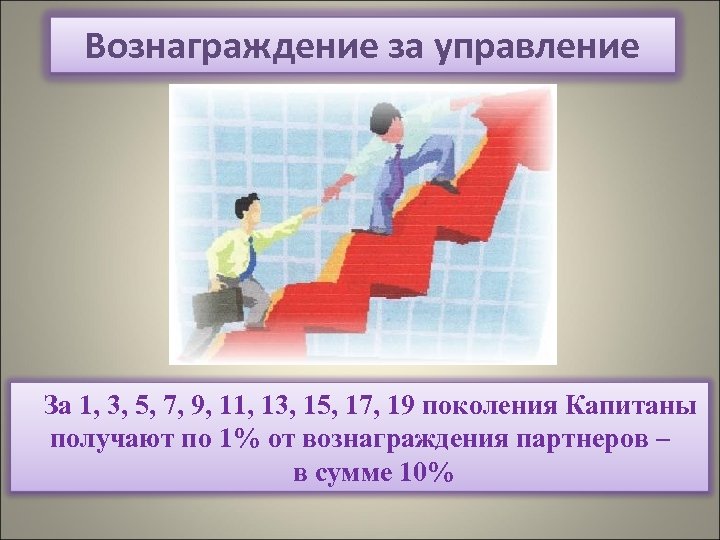 Вознаграждение за управление

За 1, 3, 5, 7, 9, 11, 13, 15, 17, 19 поколения Капитаны получают по 1% от вознаграждения партнеров – в сумме 10%